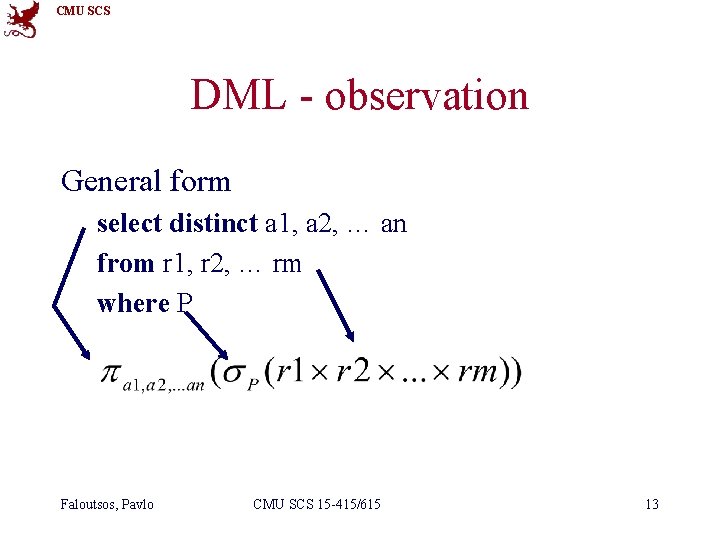 CMU SCS

DML - observation

General form

select distinct a1, a2, … an
from r1, r2, … rm
where P

$\pi_{a1,a2,...an}(\sigma_P(r1 \times r2 \times ... \times rm))$

Faloutsos, Pavlo
CMU SCS 15-415/615
13